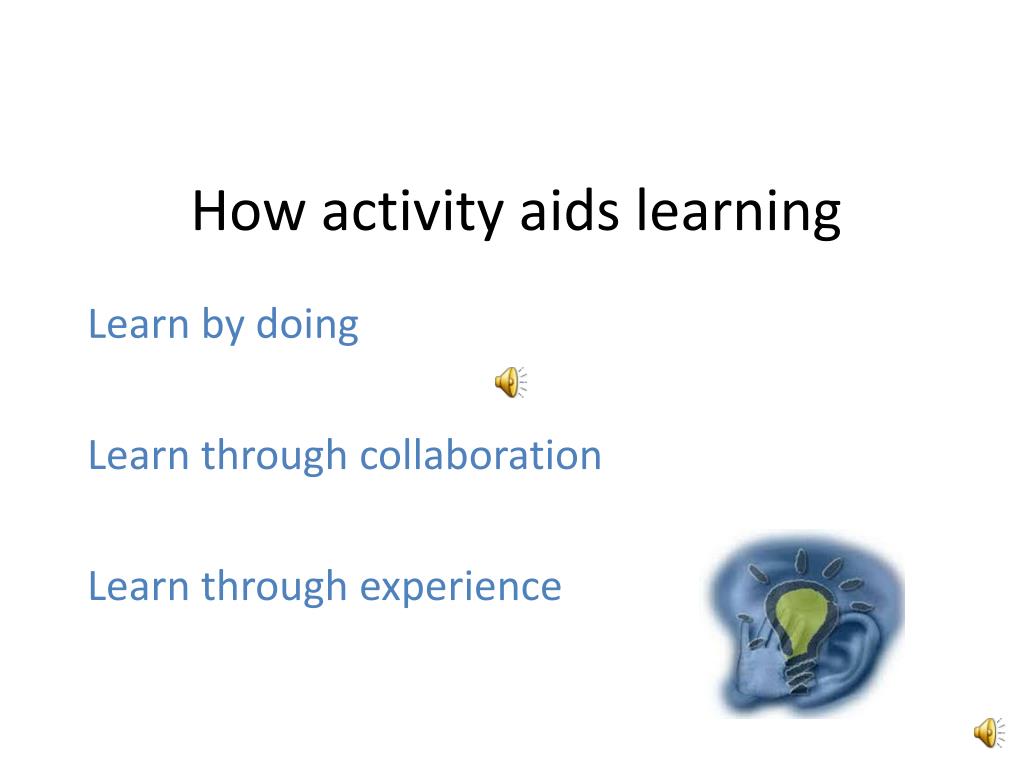 How activity aids learning

Learn by doing

Learn through collaboration

Learn through experience